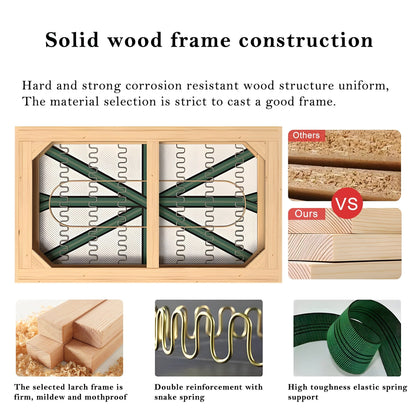 Solid wood frame construction

Hard and strong corrosion resistant wood structure uniform, The material selection is strict to cast a good frame.

Others

VS

Ours

The selected larch frame is firm, mildew and mothproof

Double reinforcement with snake spring

High toughness elastic spring support